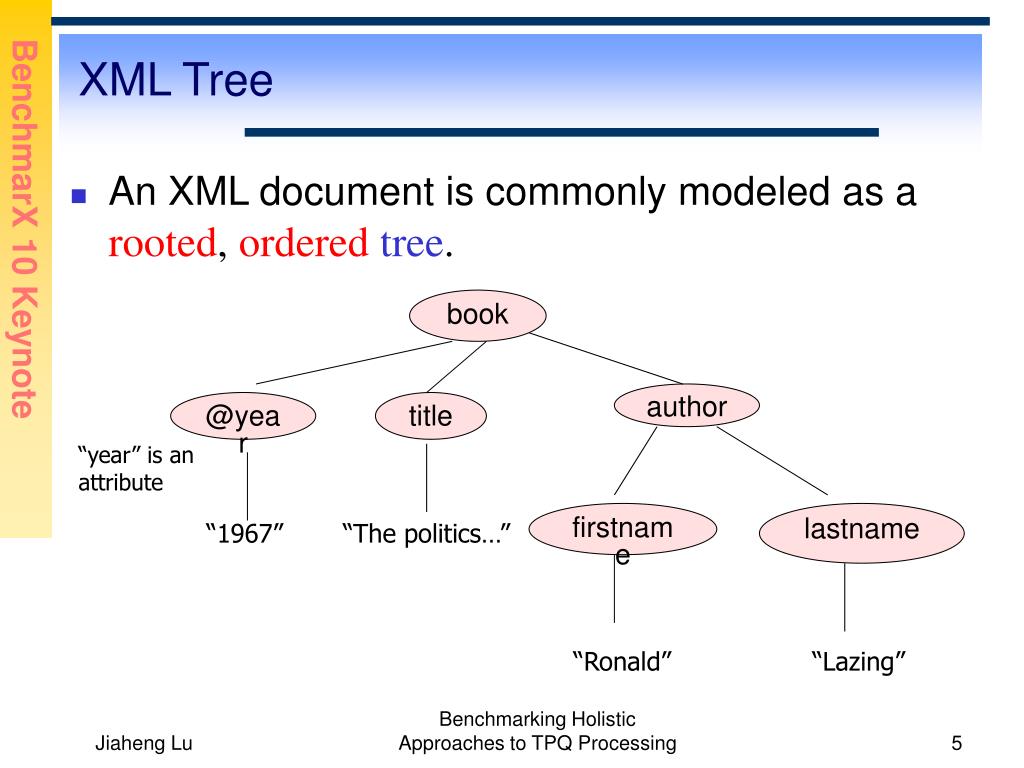 BenchmarX 10 Keynote

XML Tree

An XML document is commonly modeled as a rooted, ordered tree.

book

@year

title

author

"year" is an attribute

"1967"

"The politics…"

firstname

lastname

"Ronald"

"Lazing"

Jiaheng Lu

Benchmarking Holistic Approaches to TPQ Processing

5